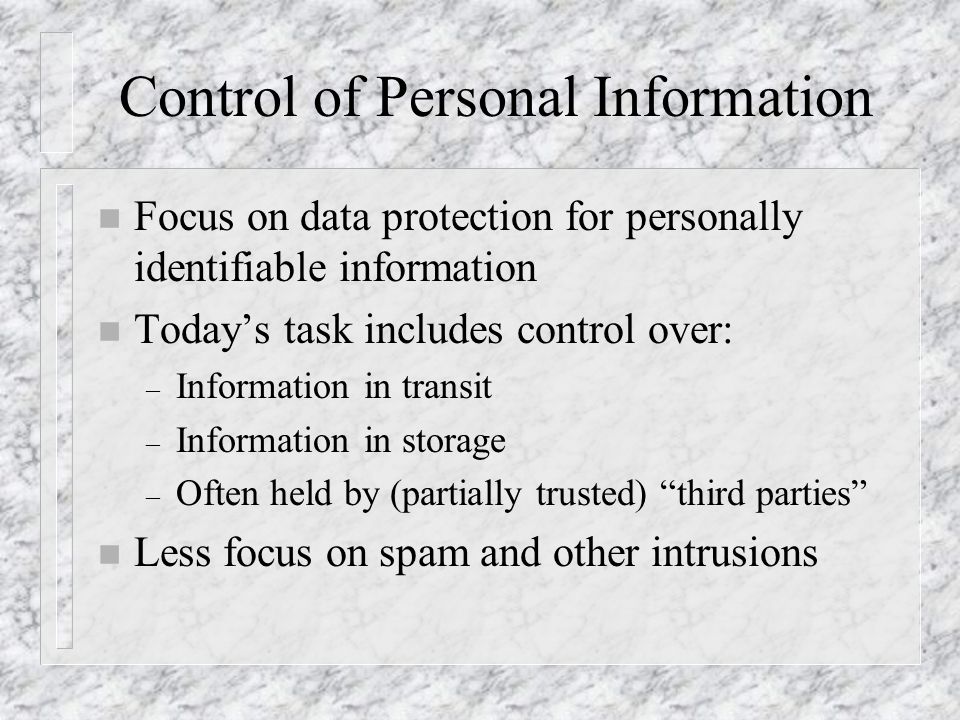 Control of Personal Information

- Focus on data protection for personally identifiable information
- Today’s task includes control over:
  – Information in transit
  – Information in storage
  – Often held by (partially trusted) “third parties”
- Less focus on spam and other intrusions